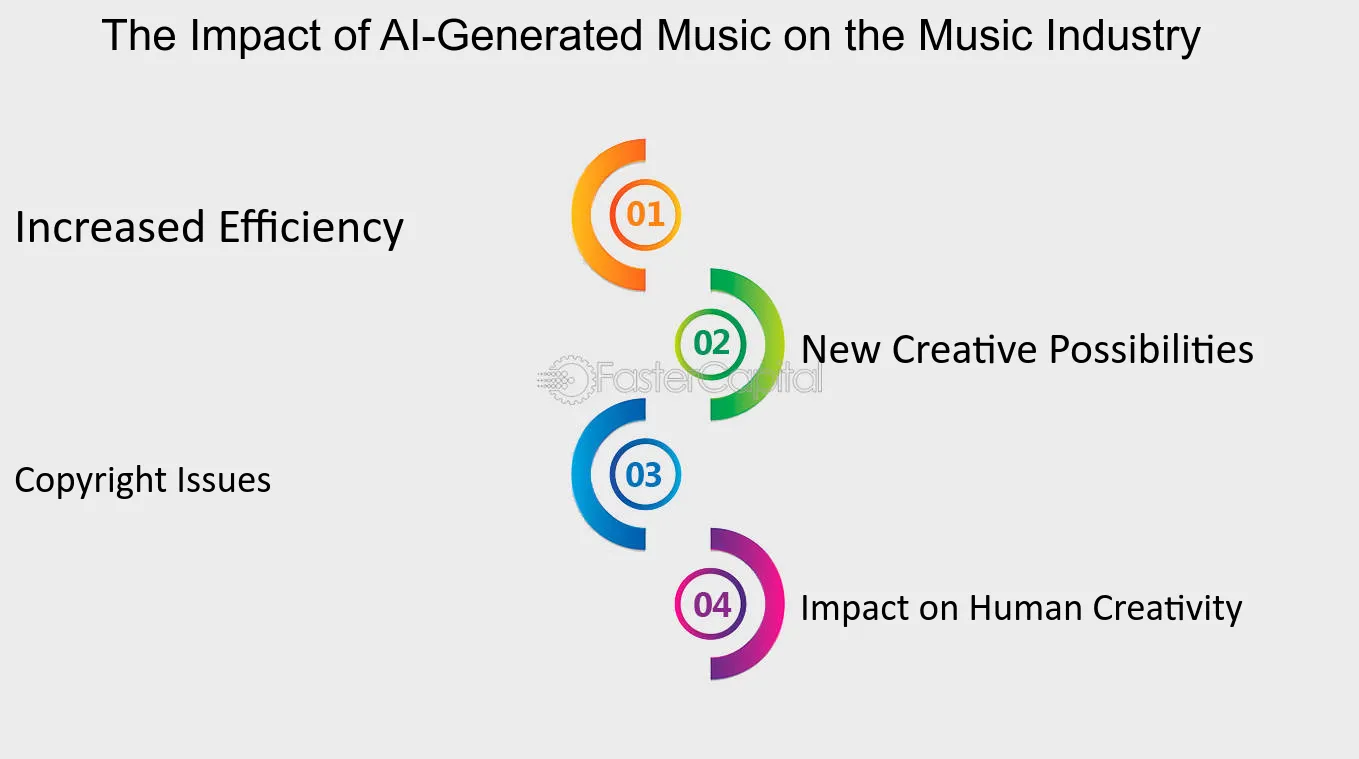 The Impact of AI-Generated Music on the Music Industry

Increased Efficiency

01

02

New Creative Possibilities

FasterCapital

Copyright Issues

03

04

Impact on Human Creativity